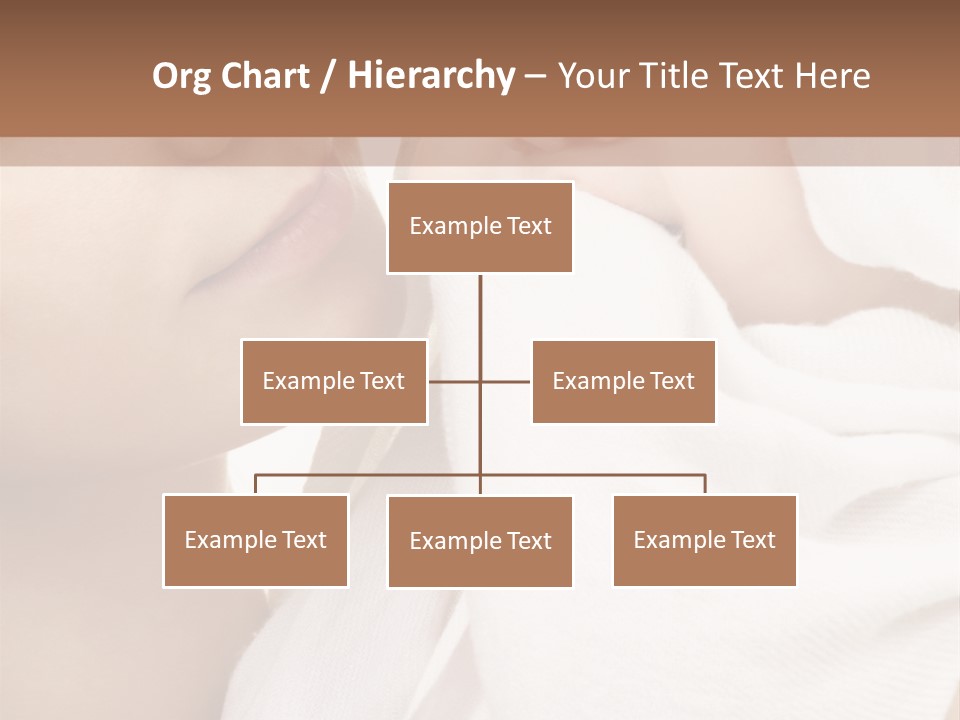 Org Chart / Hierarchy – Your Title Text Here

Example Text

Example Text

Example Text

Example Text

Example Text

Example Text